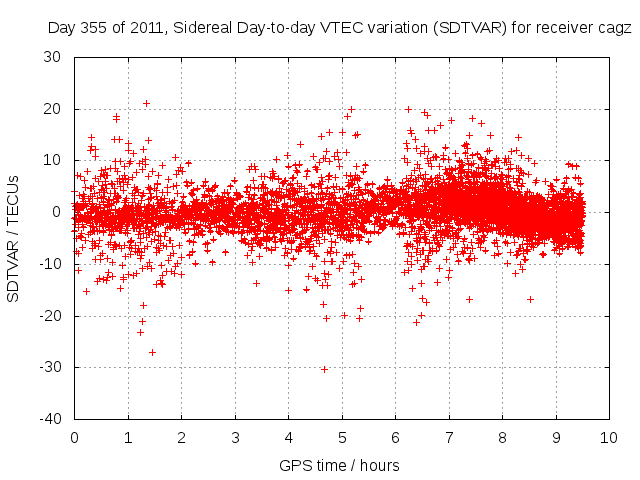 Day 355 of 2011, Sidereal Day-to-day VTEC variation (SDTVAR) for receiver cagz

SDTVAR / TECUs

30
20
10
0
-10
-20
-30
-40

0 1 2 3 4 5 6 7 8 9 10

GPS time / hours